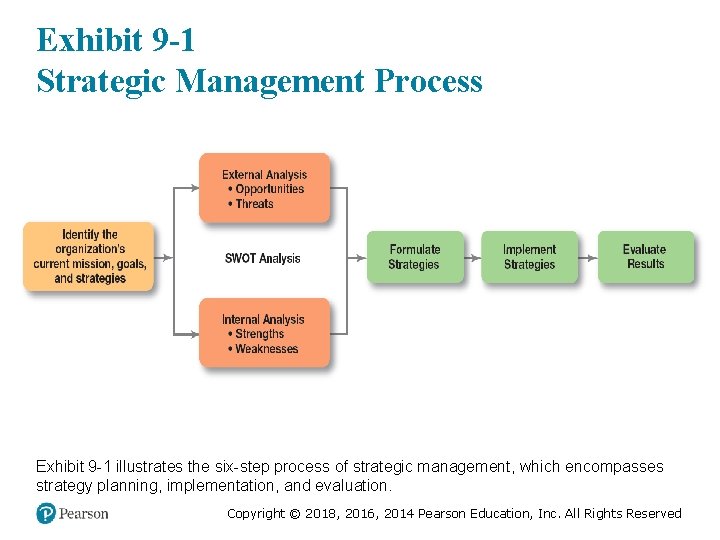 Exhibit 9-1
Strategic Management Process

Identify the organization's current mission, goals, and strategies

External Analysis
• Opportunities
• Threats

SWOT Analysis

Internal Analysis
• Strengths
• Weaknesses

Formulate Strategies

Implement Strategies

Evaluate Results

Exhibit 9-1 illustrates the six-step process of strategic management, which encompasses strategy planning, implementation, and evaluation.

Pearson

Copyright © 2018, 2016, 2014 Pearson Education, Inc. All Rights Reserved